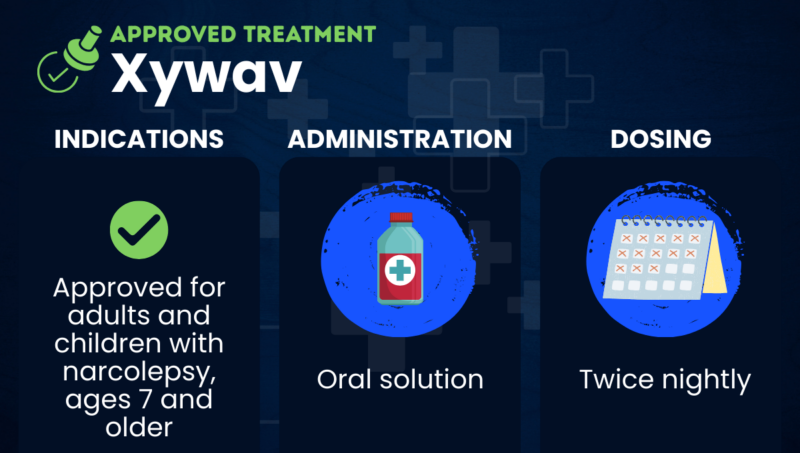 APPROVED TREATMENT
Xywav

INDICATIONS

Approved for adults and children with narcolepsy, ages 7 and older

ADMINISTRATION

Oral solution

DOSING

Twice nightly